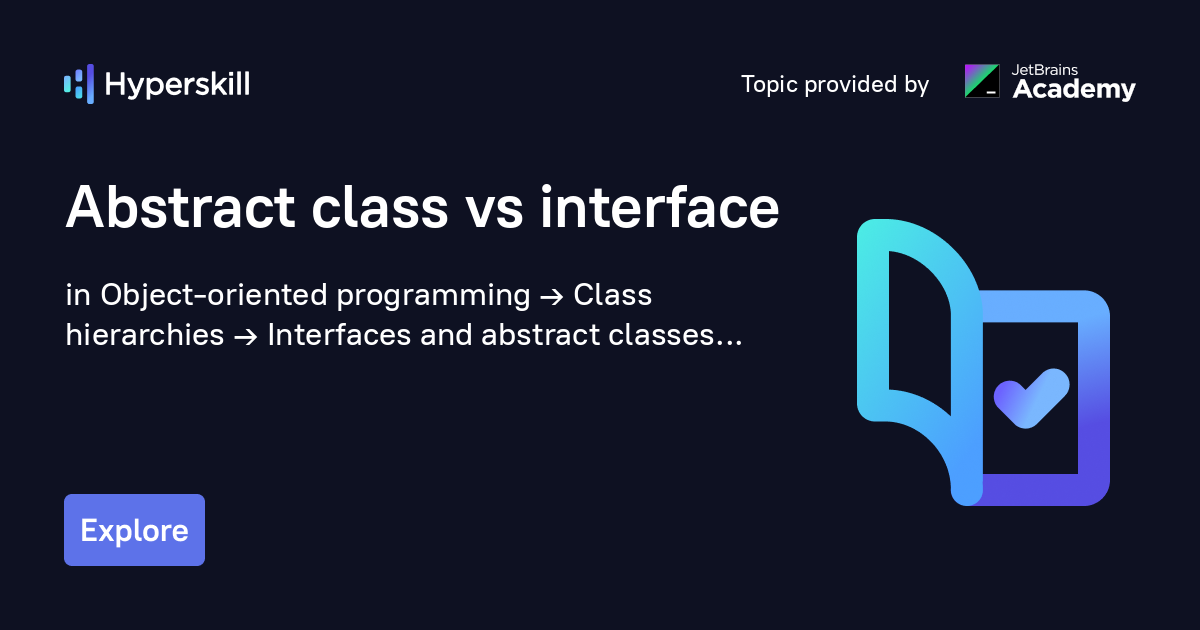 Hyperskill

Topic provided by JetBrains Academy

Abstract class vs interface

in Object-oriented programming → Class hierarchies → Interfaces and abstract classes…

Explore